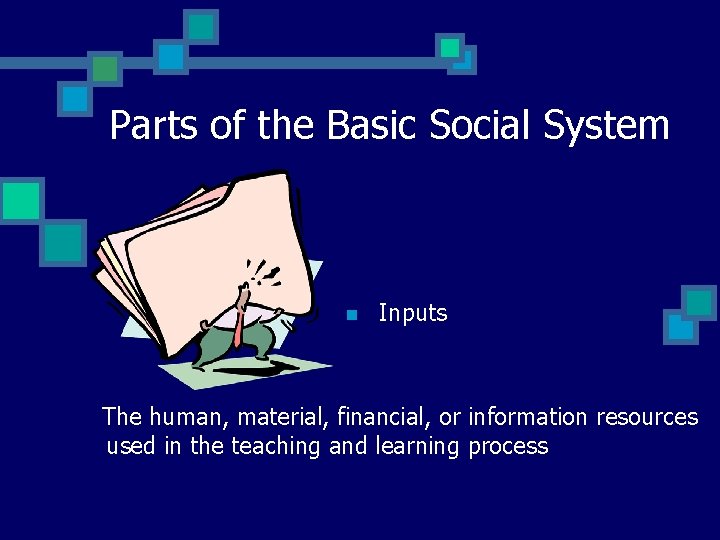 Parts of the Basic Social System

Inputs

The human, material, financial, or information resources used in the teaching and learning process